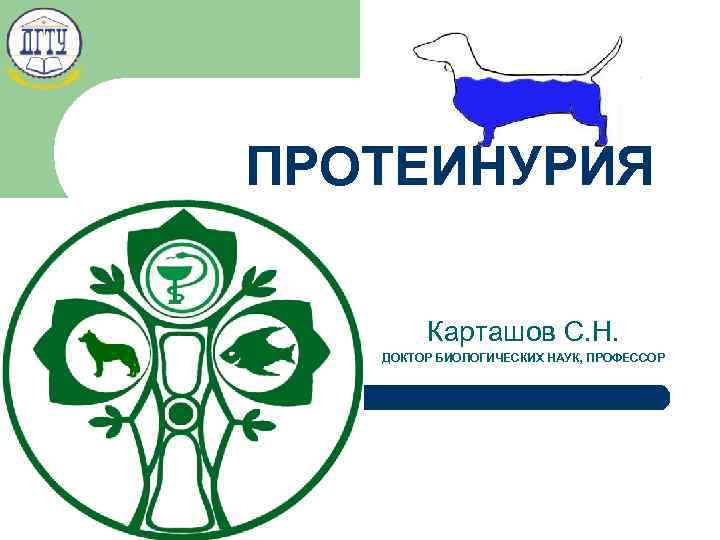 ДГТУ

ПРОТЕИНУРИЯ

Карташов С.Н.

ДОКТОР БИОЛОГИЧЕСКИХ НАУК, ПРОФЕССОР